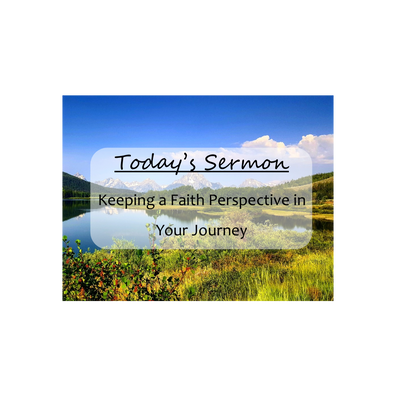 Today's Sermon

Keeping a Faith Perspective in Your Journey